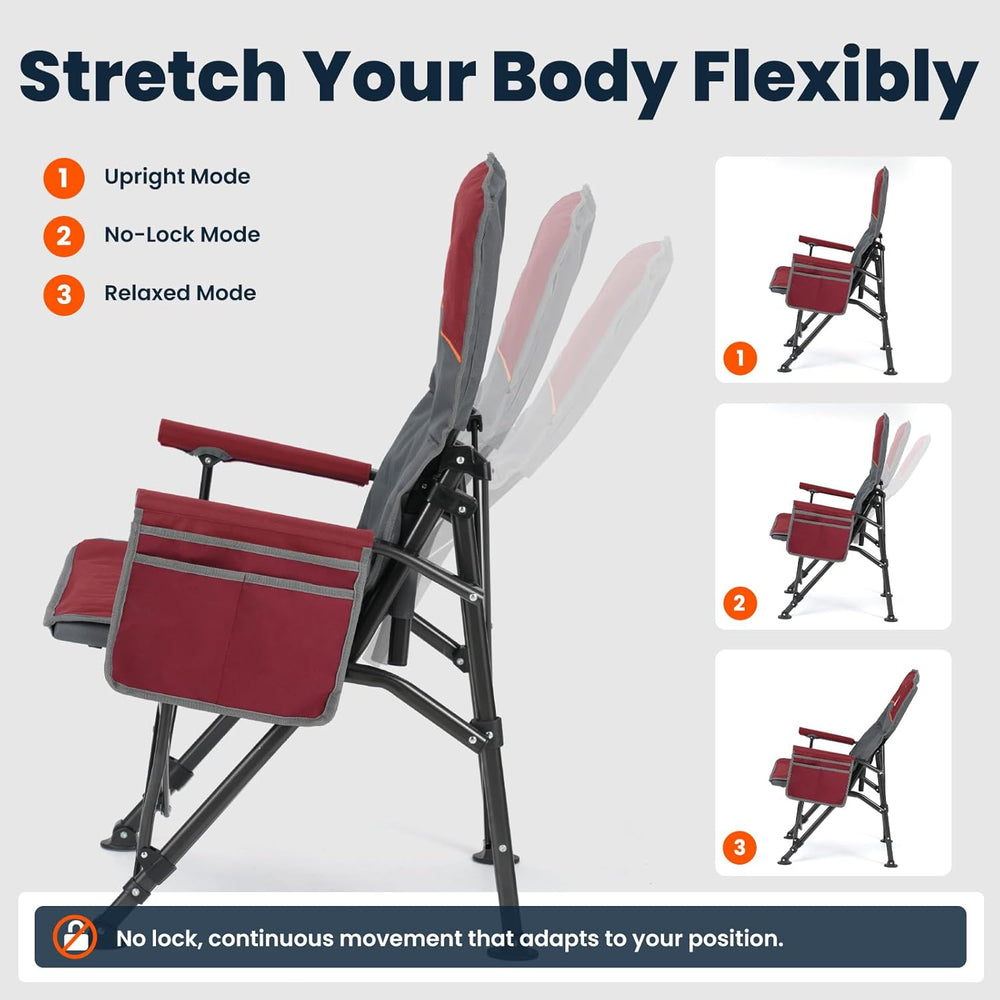 Stretch Your Body Flexibly

1 Upright Mode

2 No-Lock Mode

3 Relaxed Mode

1

2

3

No lock, continuous movement that adapts to your position.